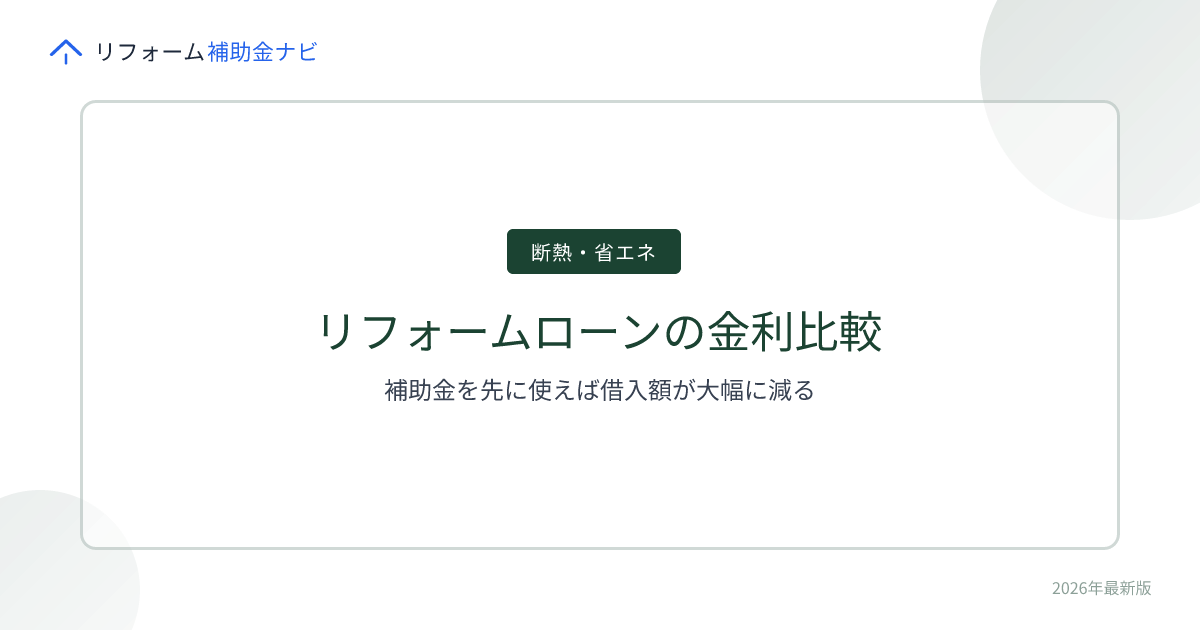 リフォーム補助金ナビ

断熱・省エネ

リフォームローンの金利比較

補助金を先に使えば借入額が大幅に減る

2026年最新版